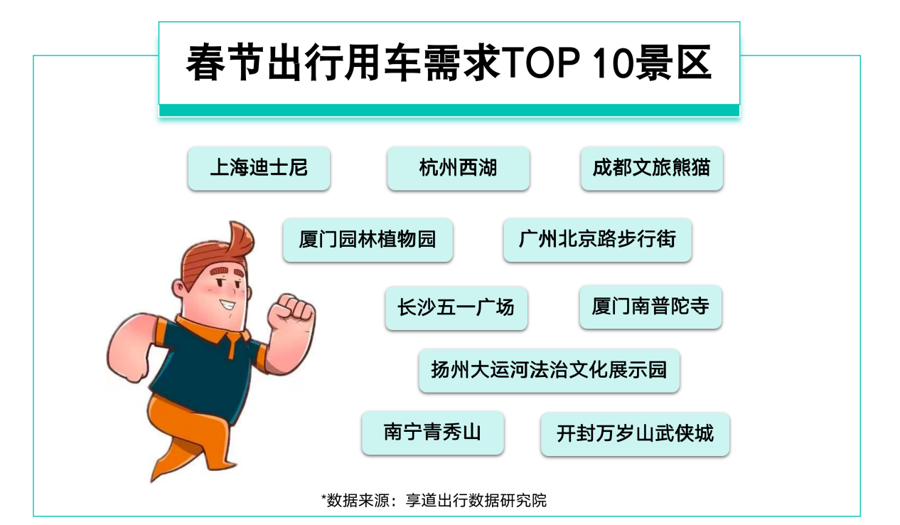 春节出行用车需求TOP 10景区

上海迪士尼

杭州西湖

成都文旅熊猫

厦门园林植物园

广州北京路步行街

长沙五一广场

厦门南普陀寺

扬州大运河法治文化展示园

南宁青秀山

开封万岁山武侠城

*数据来源：享道出行数据研究院